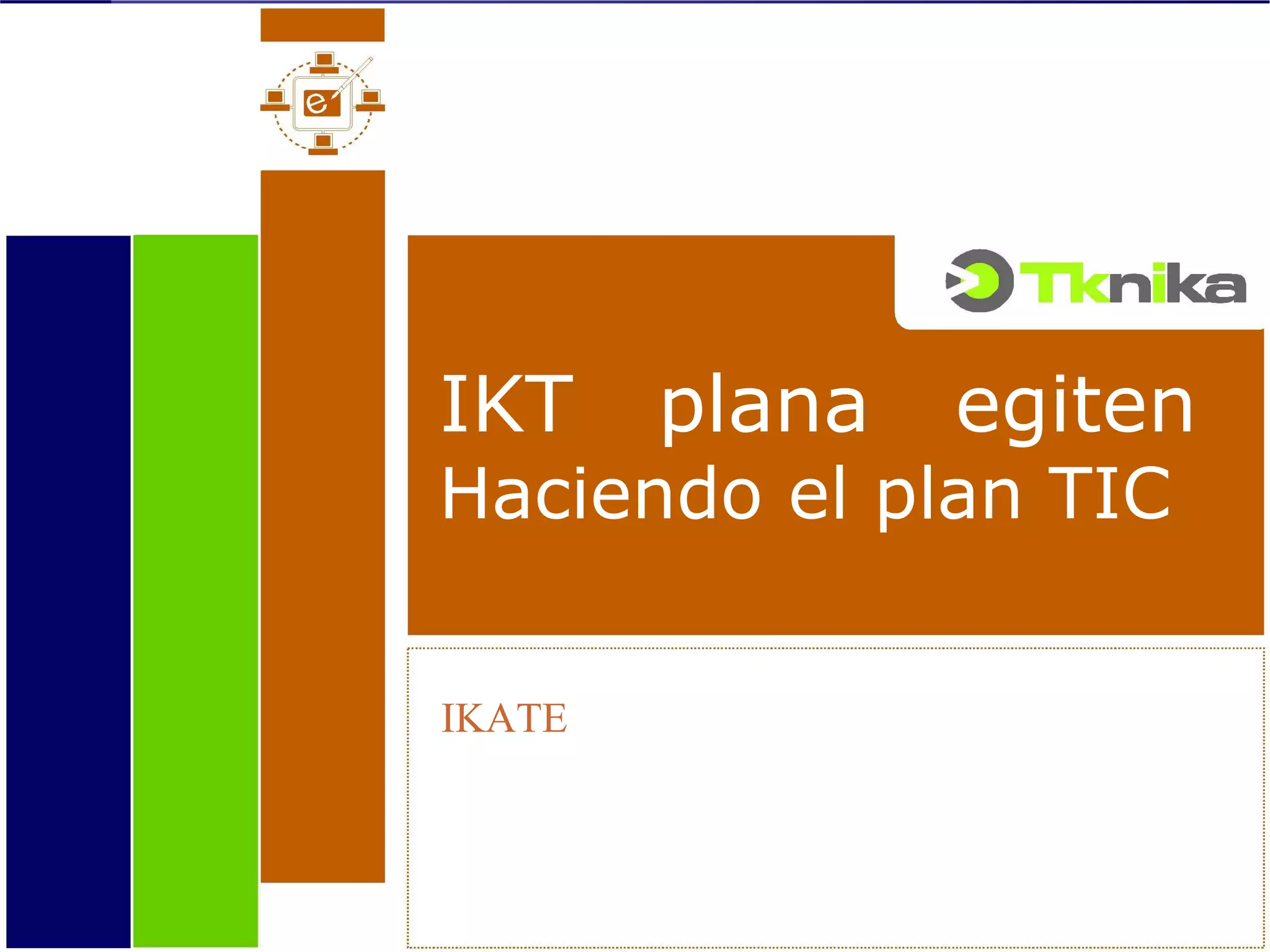 e

Tknika

IKT plana egiten
Haciendo el plan TIC

IKATE